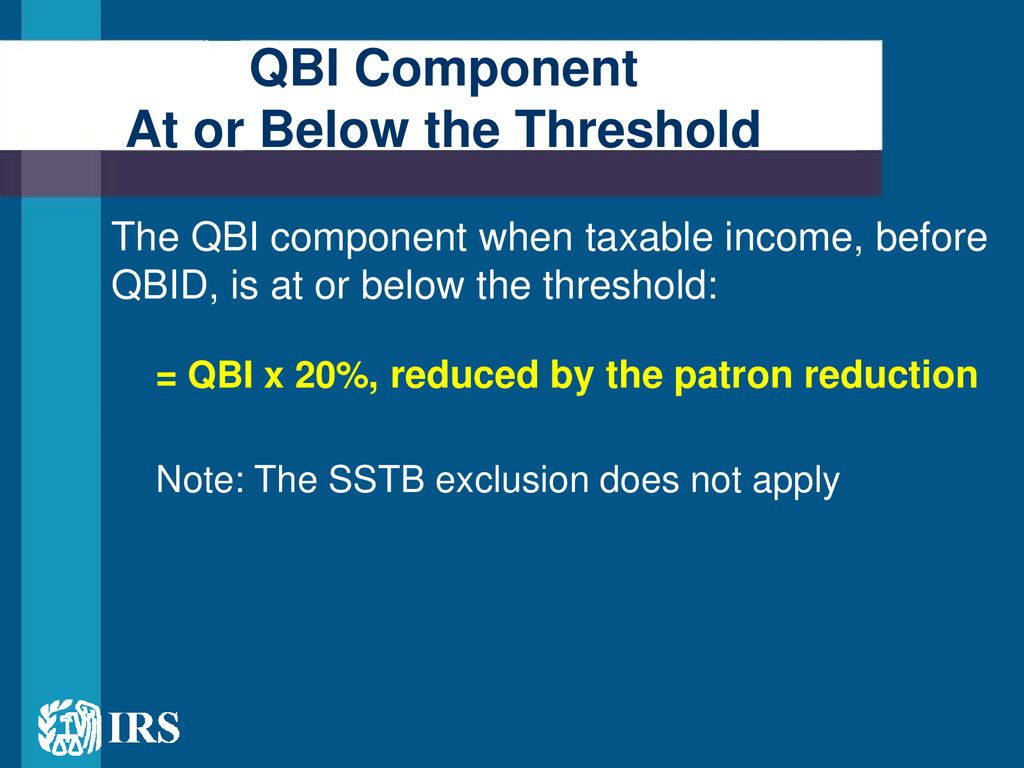 QBI Component
At or Below the Threshold

The QBI component when taxable income, before QBID, is at or below the threshold:

= QBI x 20%, reduced by the patron reduction

Note: The SSTB exclusion does not apply

IRS